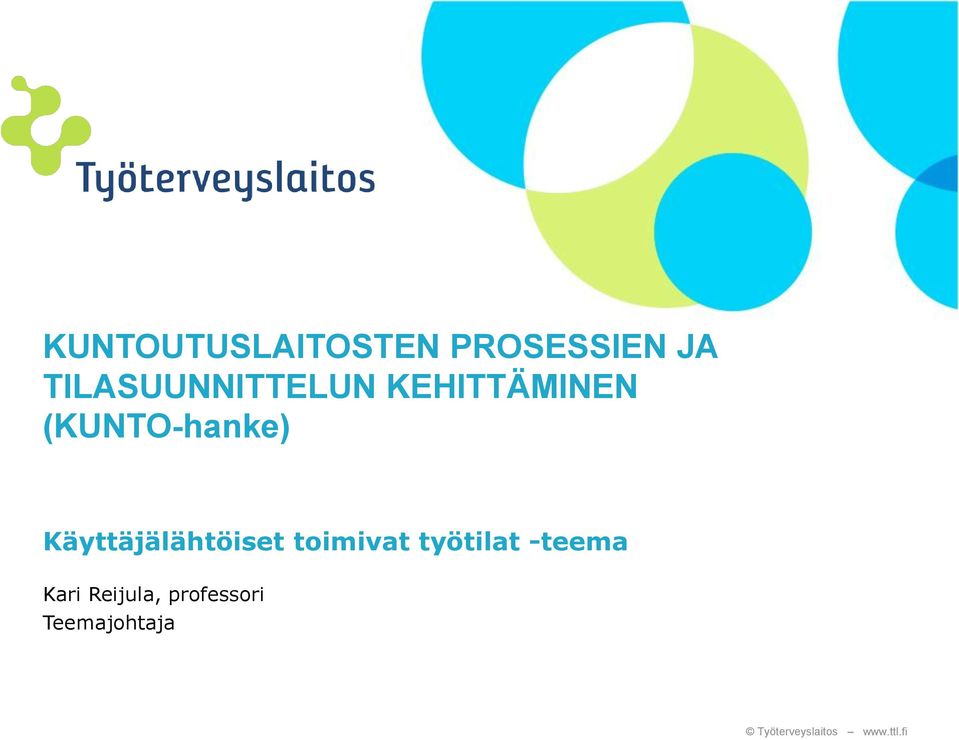 Työterveyslaitos

KUNTOUTUSLAITOSTEN PROSESSIEN JA TILASUUNNITTELUN KEHITTÄMINEN (KUNTO-hanke)

Käyttäjälähtöiset toimivat työtilat -teema

Kari Reijula, professori
Teemajohtaja

© Työterveyslaitos – www.ttl.fi